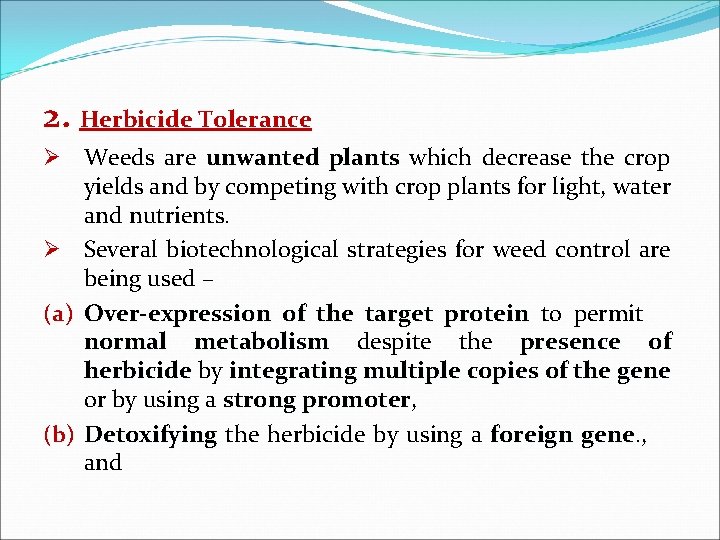 2. Herbicide Tolerance

➢ Weeds are unwanted plants which decrease the crop yields and by competing with crop plants for light, water and nutrients.

➢ Several biotechnological strategies for weed control are being used –

(a) Over-expression of the target protein to permit normal metabolism despite the presence of herbicide by integrating multiple copies of the gene or by using a strong promoter,

(b) Detoxifying the herbicide by using a foreign gene., and